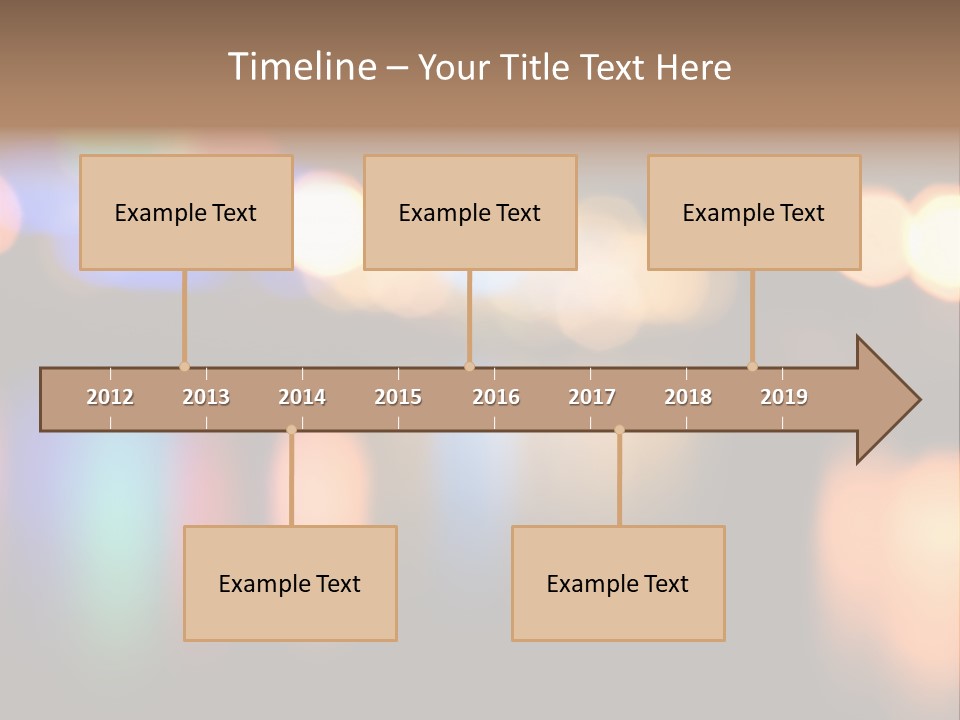 Timeline – Your Title Text Here

Example Text

Example Text

Example Text

2012 2013 2014 2015 2016 2017 2018 2019

Example Text

Example Text